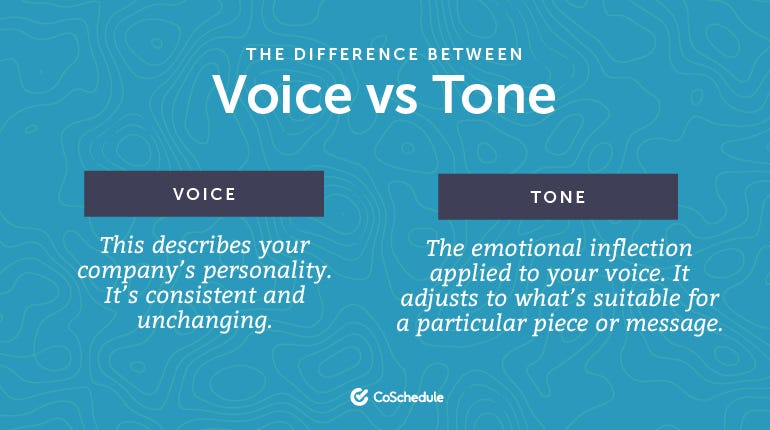 THE DIFFERENCE BETWEEN
Voice vs Tone

VOICE

This describes your company's personality. It's consistent and unchanging.

TONE

The emotional inflection applied to your voice. It adjusts to what's suitable for a particular piece or message.

CoSchedule